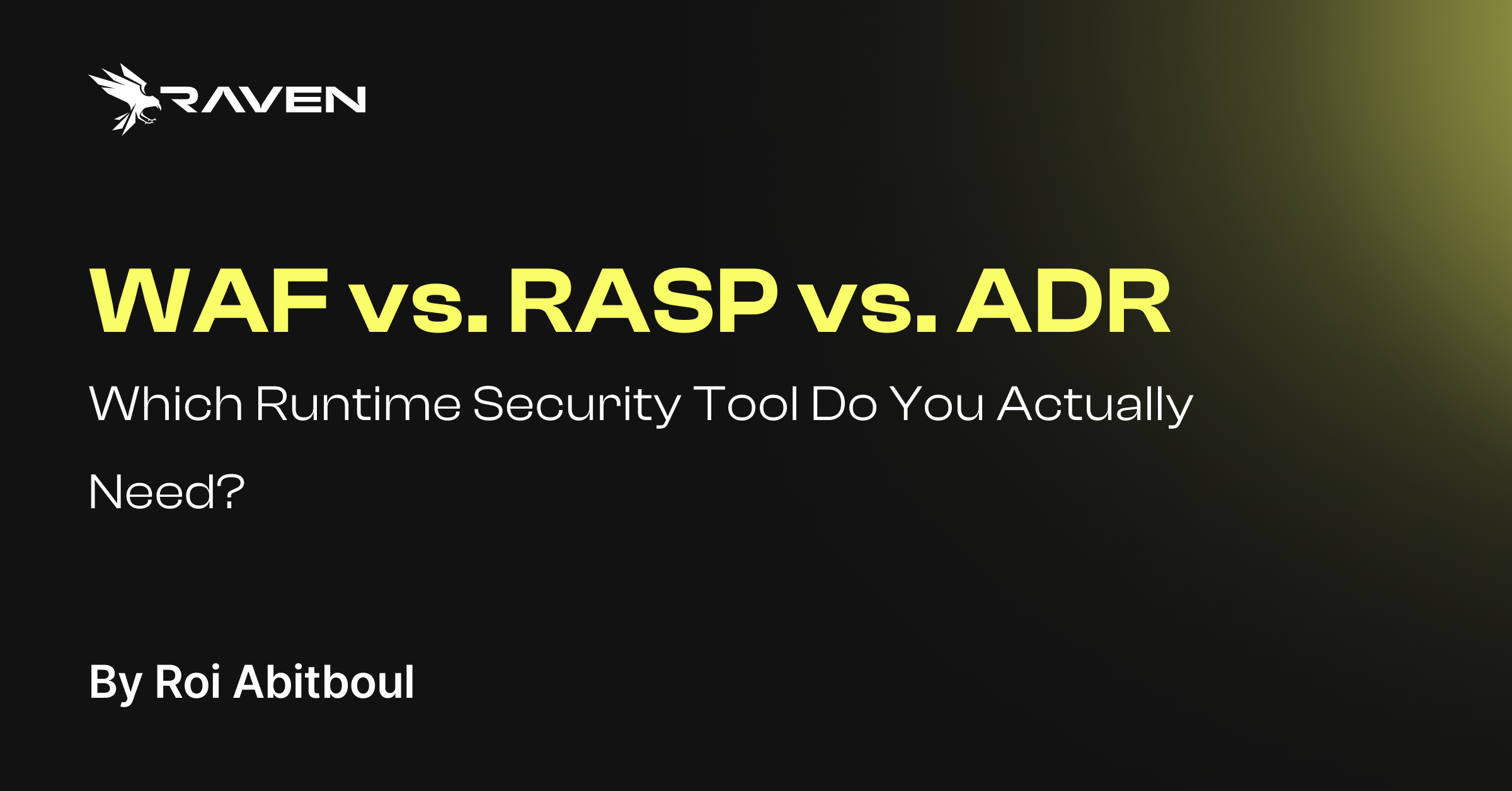 RAVEN

WAF vs. RASP vs. ADR

Which Runtime Security Tool Do You Actually Need?

By Roi Abitboul